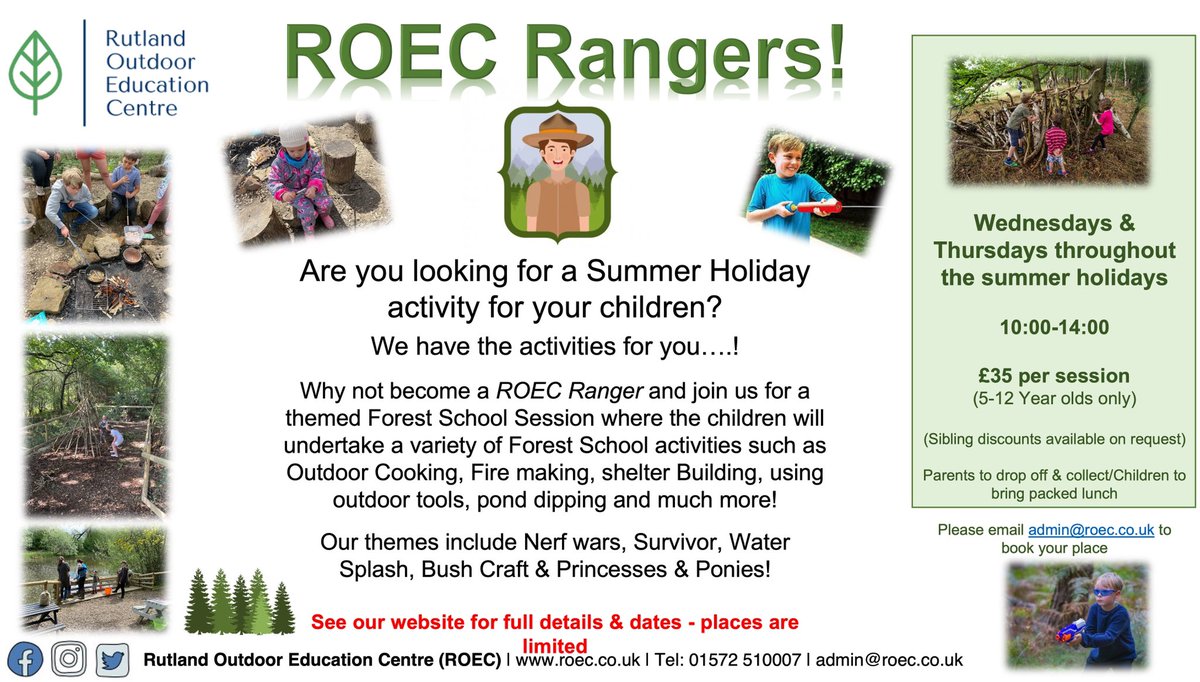 Rutland Outdoor Education Centre

ROEC Rangers!

Are you looking for a Summer Holiday activity for your children?

We have the activities for you….!

Why not become a ROEC Ranger and join us for a themed Forest School Session where the children will undertake a variety of Forest School activities such as Outdoor Cooking, Fire making, shelter Building, using outdoor tools, pond dipping and much more!

Our themes include Nerf wars, Survivor, Water Splash, Bush Craft & Princesses & Ponies!

See our website for full details & dates - places are limited

Wednesdays & Thursdays throughout the summer holidays

10:00-14:00

£35 per session
(5-12 Year olds only)

(Sibling discounts available on request)

Parents to drop off & collect/Children to bring packed lunch

Please email admin@roec.co.uk to book your place

Rutland Outdoor Education Centre (ROEC) | www.roec.co.uk | Tel: 01572 510007 | admin@roec.co.uk